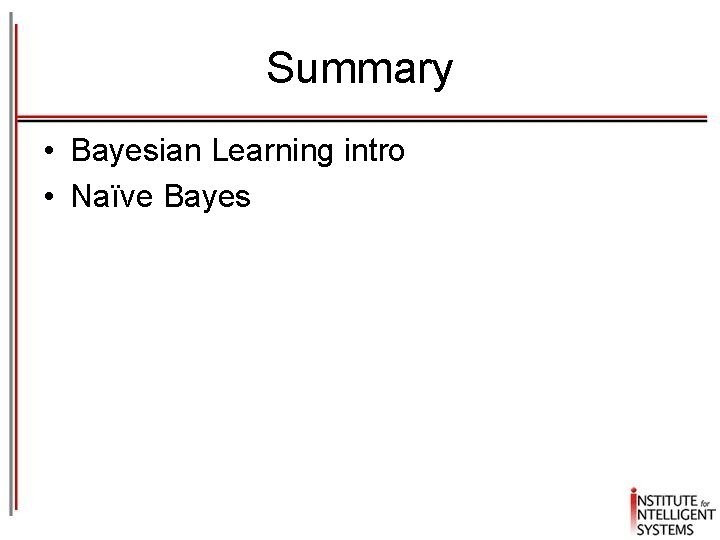 Summary

• Bayesian Learning intro
• Naïve Bayes

INSTITUTE for INTELLIGENT SYSTEMS